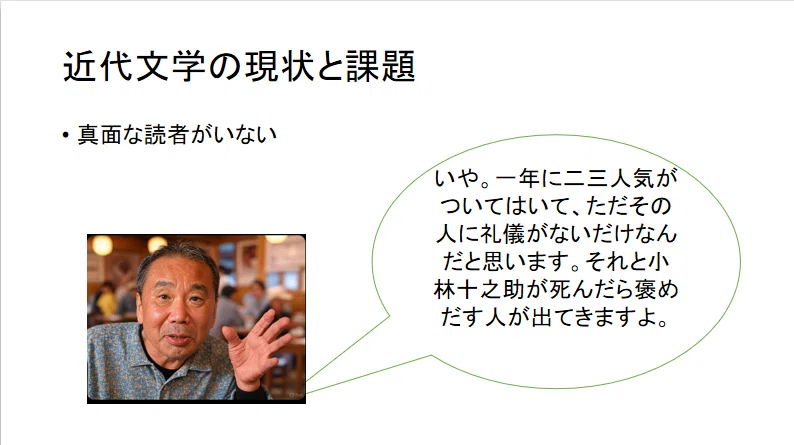 近代文学の現状と課題

• 真面な読者がいない

いや。一年に二三人気がついてはいて、ただその人に礼儀がないだけなんだと思います。それと小林十之助が死んだら褒めだす人が出てきますよ。